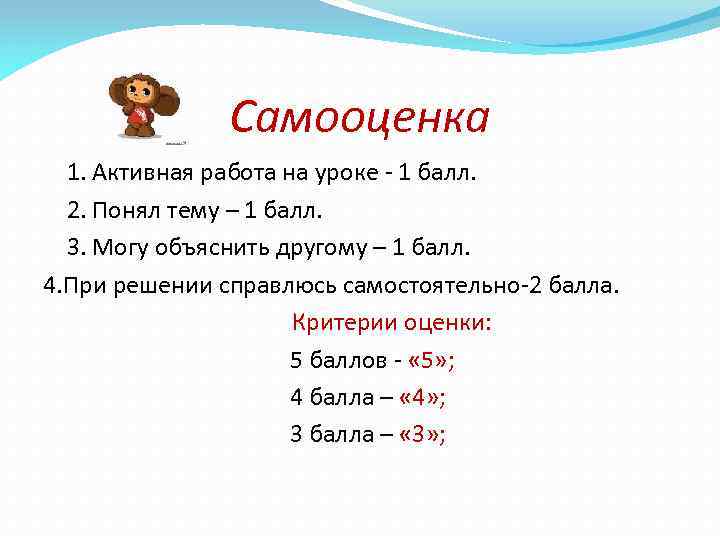 Самооценка

1. Активная работа на уроке - 1 балл.

2. Понял тему – 1 балл.

3. Могу объяснить другому – 1 балл.

4.При решении справлюсь самостоятельно-2 балла.

Критерии оценки:

5 баллов - «5»;

4 балла – «4»;

3 балла – «3»;